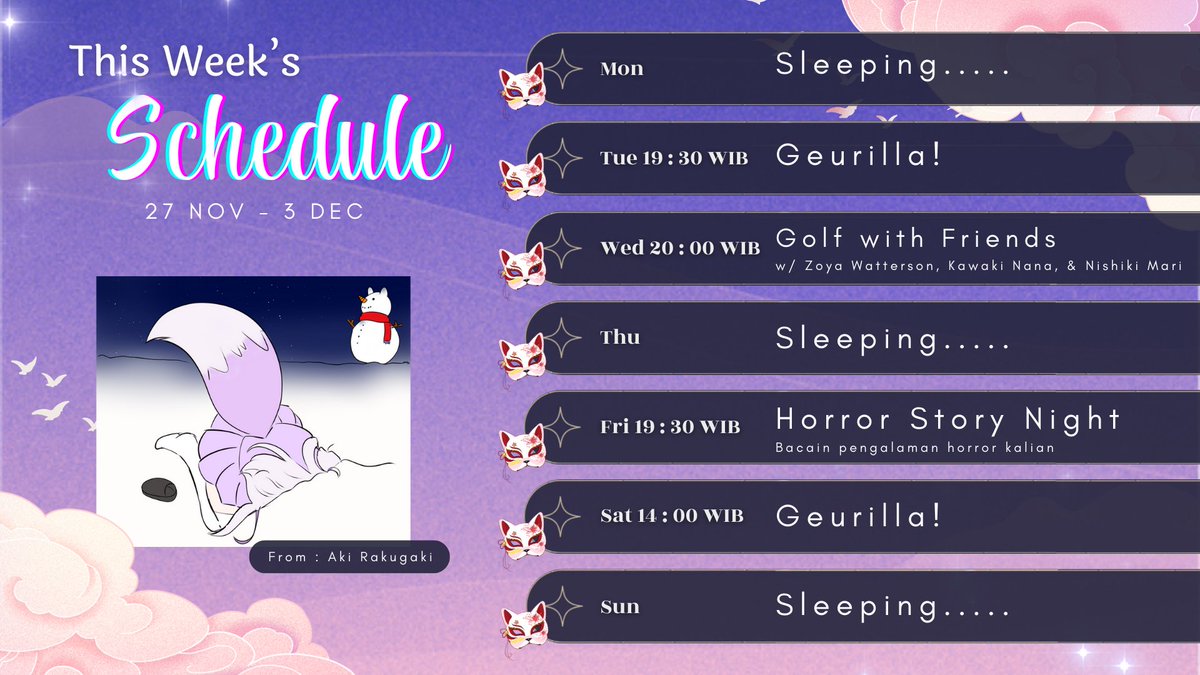 This Week's
Schedule
27 NOV - 3 DEC

From : Aki Rakugaki

Mon Sleeping.....

Tue 19 : 30 WIB Geurilla!

Wed 20 : 00 WIB Golf with Friends
w/ Zoya Watterson, Kawaki Nana, & Nishiki Mari

Thu Sleeping.....

Fri 19 : 30 WIB Horror Story Night
Bacain pengalaman horror kalian

Sat 14 : 00 WIB Geurilla!

Sun Sleeping.....